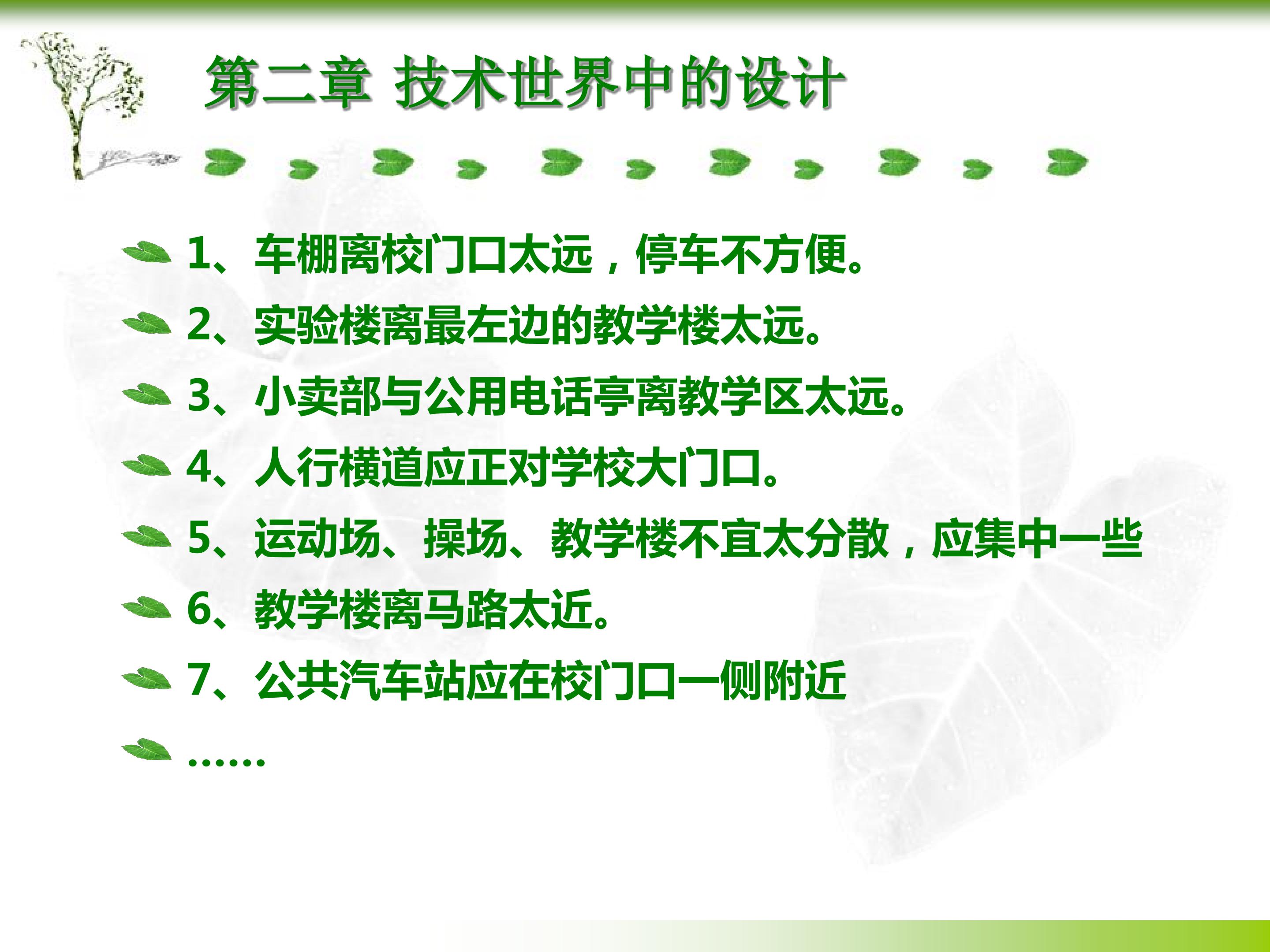 第二章 技术世界中的设计

1、车棚离校门口太远，停车不方便。

2、实验楼离最左边的教学楼太远。

3、小卖部与公用电话亭离教学区太远。

4、人行横道应正对学校大门口。

5、运动场、操场、教学楼不宜太分散，应集中一些

6、教学楼离马路太近。

7、公共汽车站应在校门口一侧附近

……